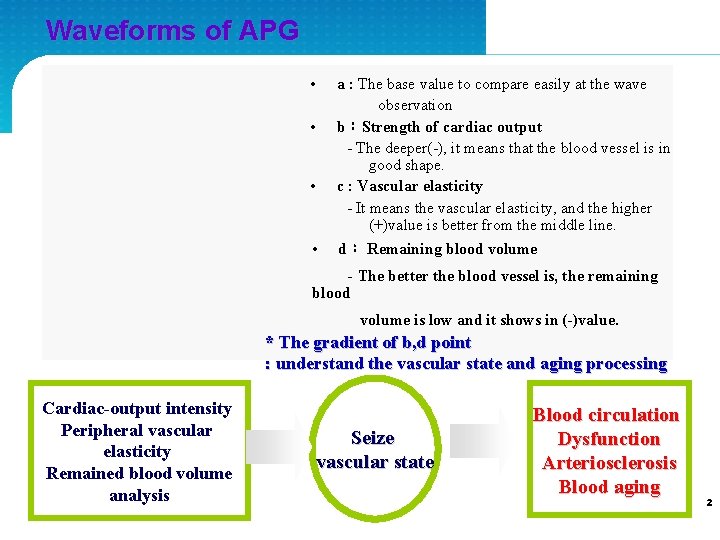 Waveforms of APG

• a : The base value to compare easily at the wave observation

• b : Strength of cardiac output

- The deeper(-), it means that the blood vessel is in good shape.

• c : Vascular elasticity

- It means the vascular elasticity, and the higher (+)value is better from the middle line.

• d : Remaining blood volume

- The better the blood vessel is, the remaining blood

volume is low and it shows in (-)value.

* The gradient of b,d point
: understand the vascular state and aging processing

Cardiac-output intensity
Peripheral vascular elasticity
Remained blood volume analysis

Seize vascular state

Blood circulation
Dysfunction
Arteriosclerosis
Blood aging

2